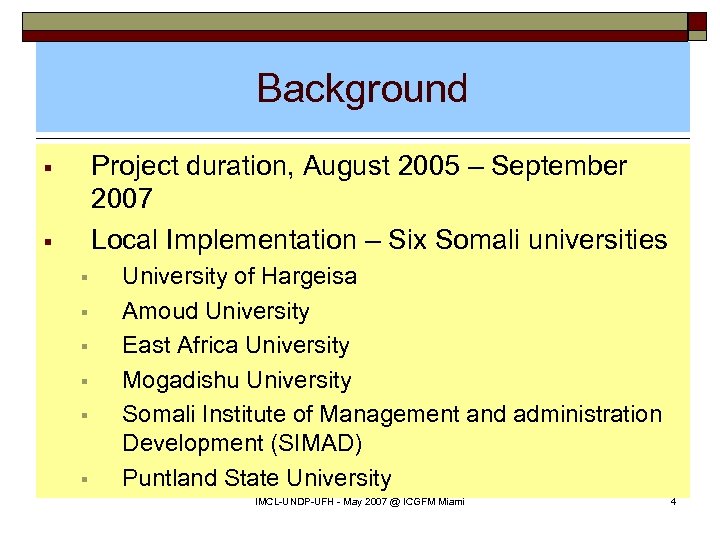 Background

▪ Project duration, August 2005 – September 2007

▪ Local Implementation – Six Somali universities

▪ University of Hargeisa

▪ Amoud University

▪ East Africa University

▪ Mogadishu University

▪ Somali Institute of Management and administration Development (SIMAD)

▪ Puntland State University

IMCL-UNDP-UFH - May 2007 @ ICGFM Miami

4